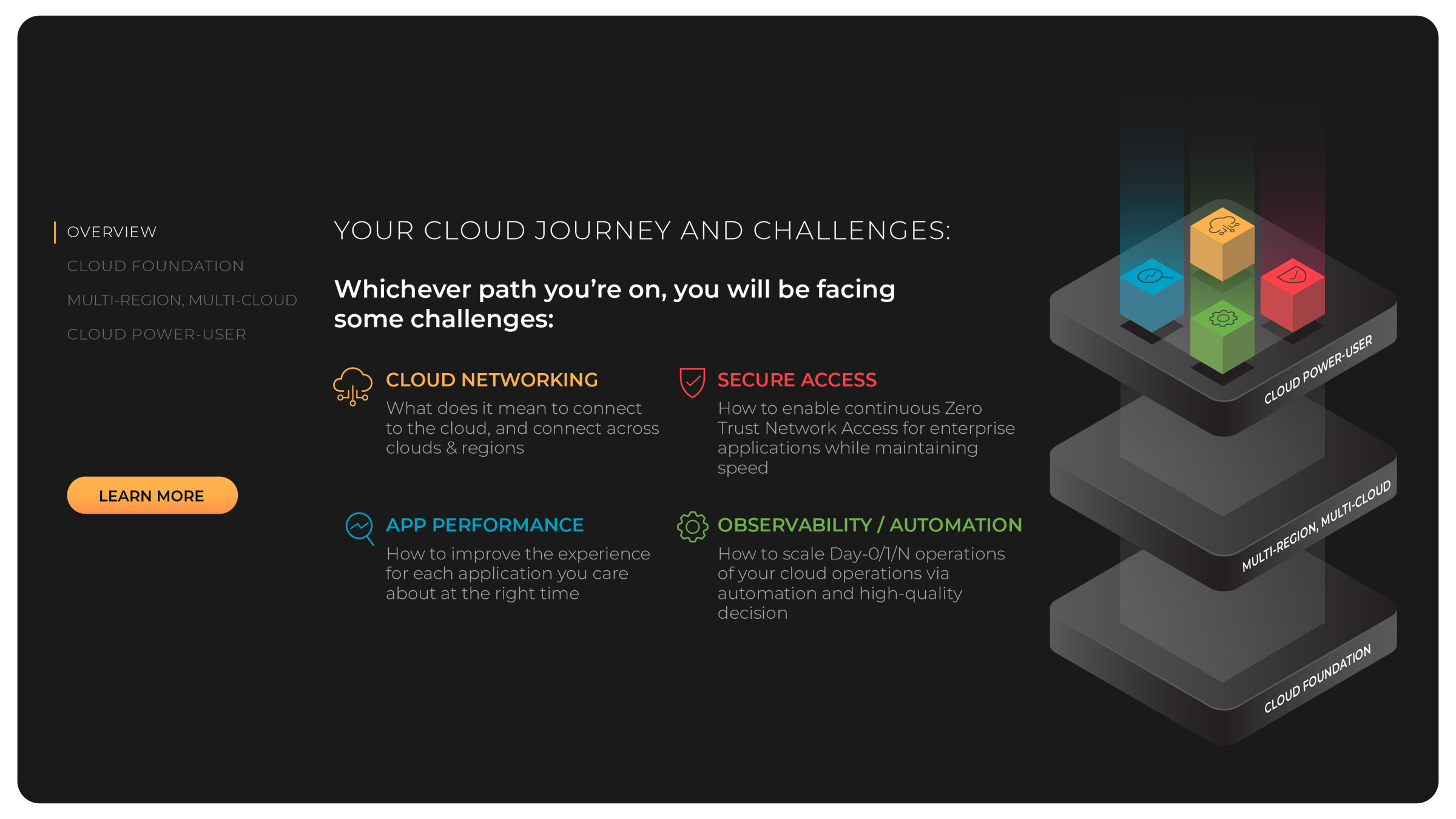 OVERVIEW

CLOUD FOUNDATION

MULTI-REGION, MULTI-CLOUD

CLOUD POWER-USER

LEARN MORE

YOUR CLOUD JOURNEY AND CHALLENGES:

Whichever path you're on, you will be facing some challenges:

CLOUD NETWORKING

What does it mean to connect to the cloud, and connect across clouds & regions

SECURE ACCESS

How to enable continuous Zero Trust Network Access for enterprise applications while maintaining speed

APP PERFORMANCE

How to improve the experience for each application you care about at the right time

OBSERVABILITY / AUTOMATION

How to scale Day-0/1/N operations of your cloud operations via automation and high-quality decision

CLOUD POWER-USER

MULTI-REGION, MULTI-CLOUD

CLOUD FOUNDATION